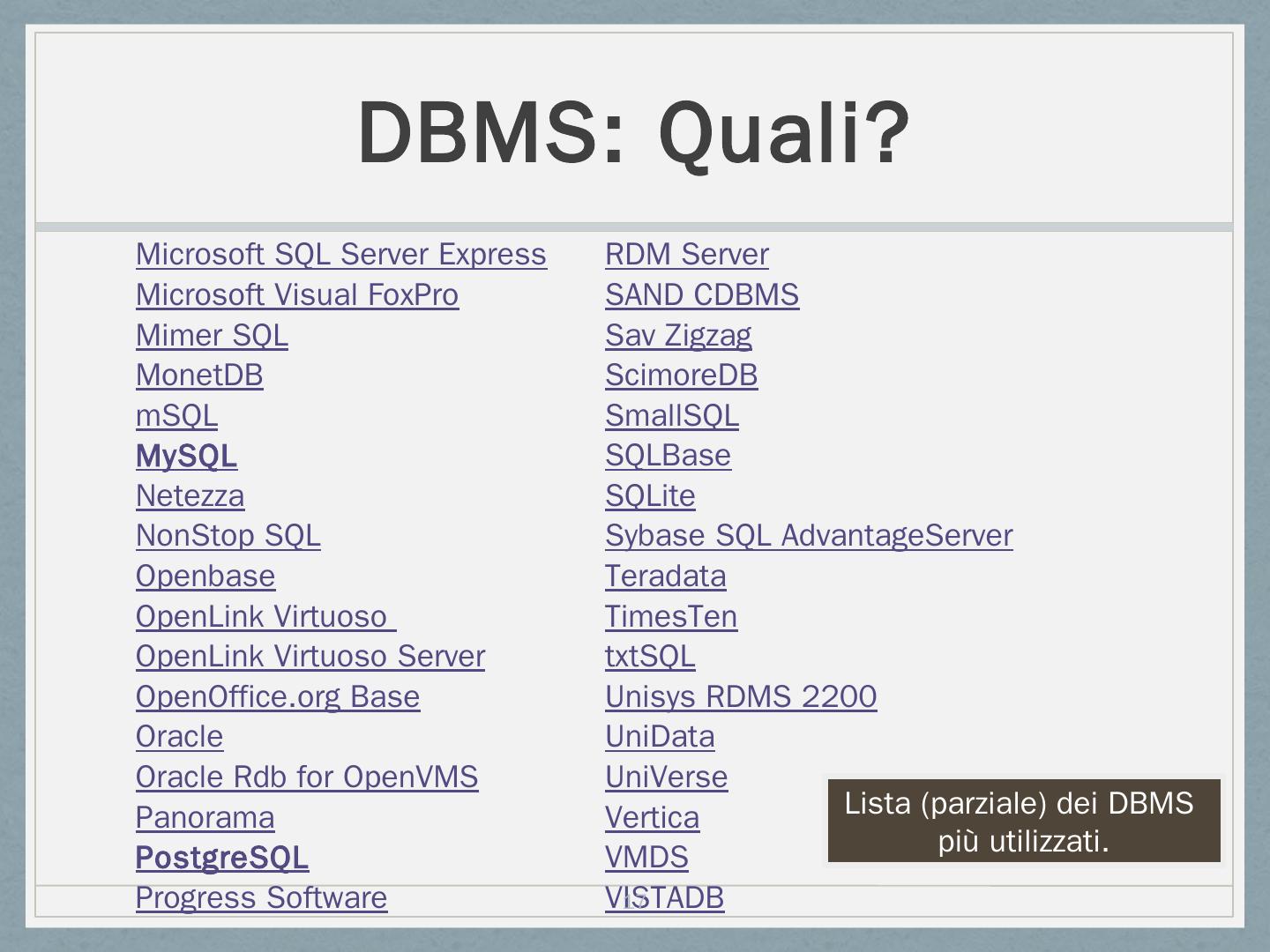 DBMS: Quali?

Microsoft SQL Server Express
Microsoft Visual FoxPro
Mimer SQL
MonetDB
mSQL
MySQL
Netezza
NonStop SQL
Openbase
OpenLink Virtuoso
OpenLink Virtuoso Server
OpenOffice.org Base
Oracle
Oracle Rdb for OpenVMS
Panorama
PostgreSQL
Progress Software

RDM Server
SAND CDBMS
Sav Zigzag
ScimoreDB
SmallSQL
SQLBase
SQLite
Sybase SQL AdvantageServer
Teradata
TimesTen
txtSQL
Unisys RDMS 2200
UniData
UniVerse
Vertica
VMDS
VISTADB

Lista (parziale) dei DBMS più utilizzati.